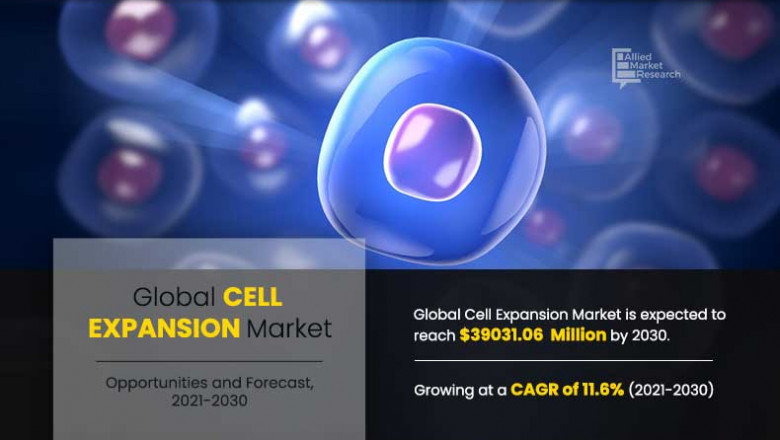 Allied Market Research

Global CELL EXPANSION Market

Opportunities and Forecast, 2021-2030

Global Cell Expansion Market is expected to reach $39031.06 Million by 2030.

Growing at a CAGR of 11.6% (2021-2030)